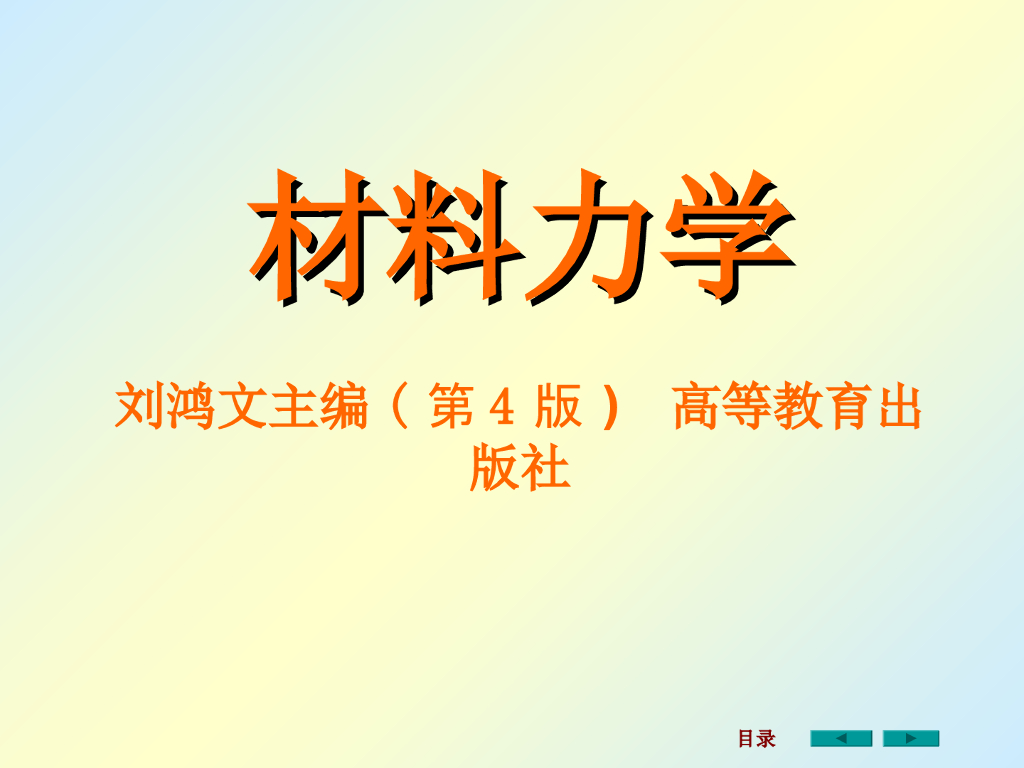 材料力学

刘鸿文主编（第 4 版） 高等教育出版社

目录